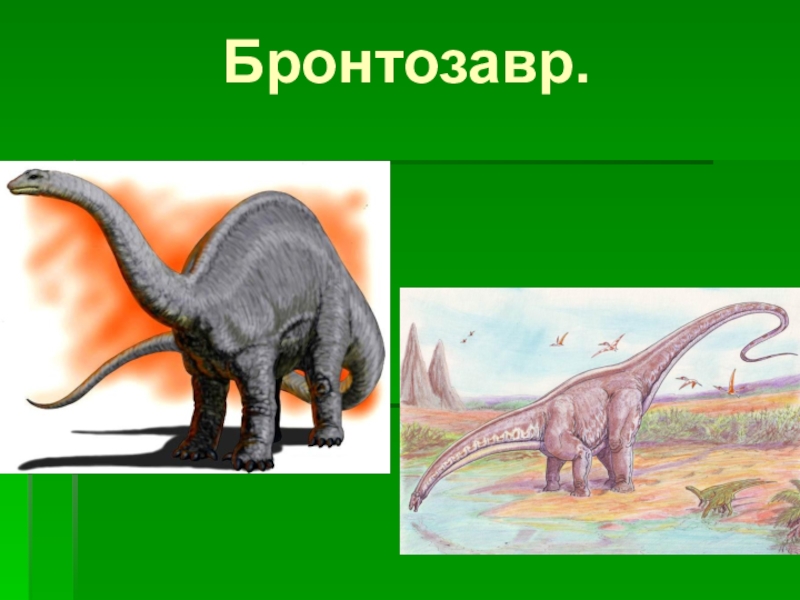 Бронтозавр.